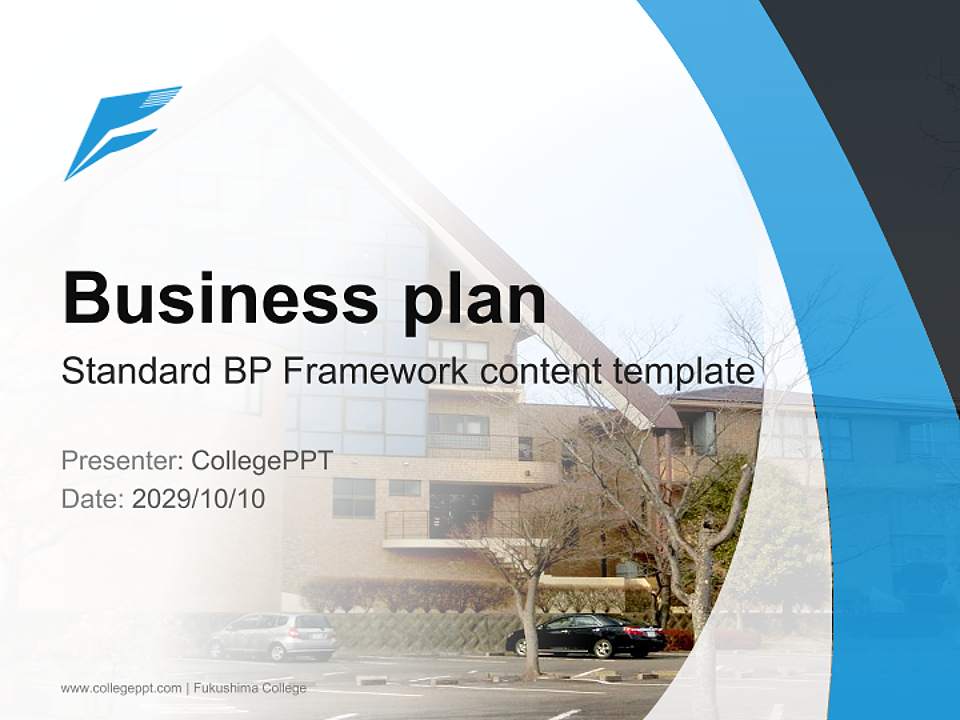 Business plan

Standard BP Framework content template

Presenter: CollegePPT
Date: 2029/10/10

www.collegeppt.com | Fukushima College